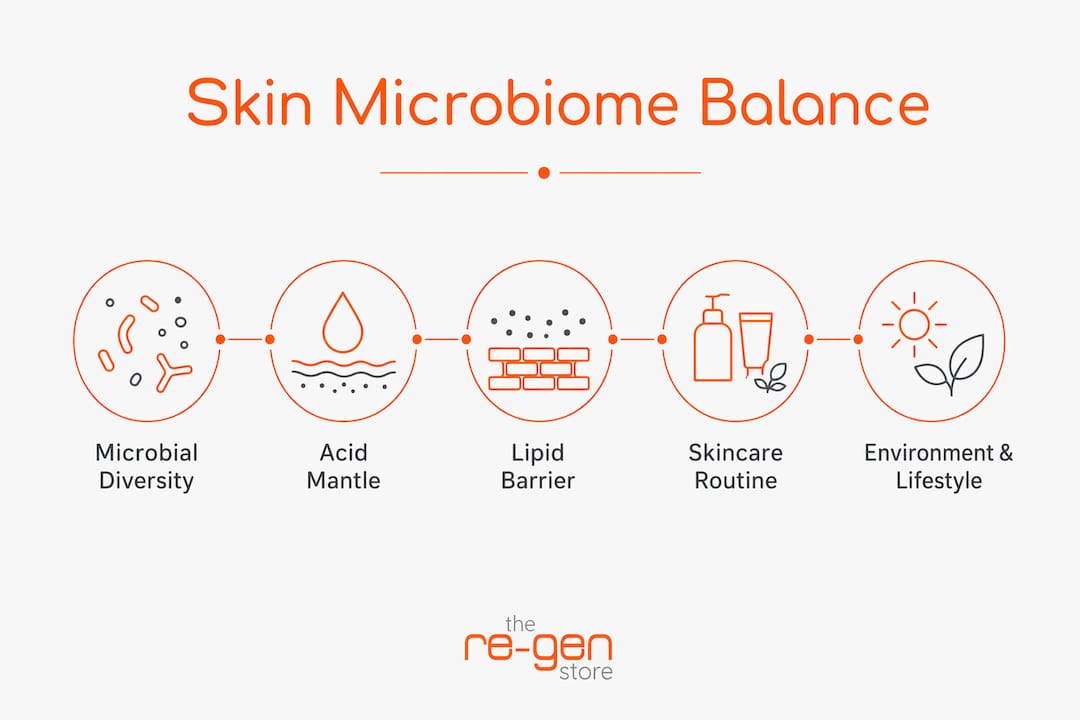 Skin Microbiome Balance

Microbial Diversity

Acid Mantle

Lipid Barrier

Skincare Routine

Environment & Lifestyle

the
re-gen
store